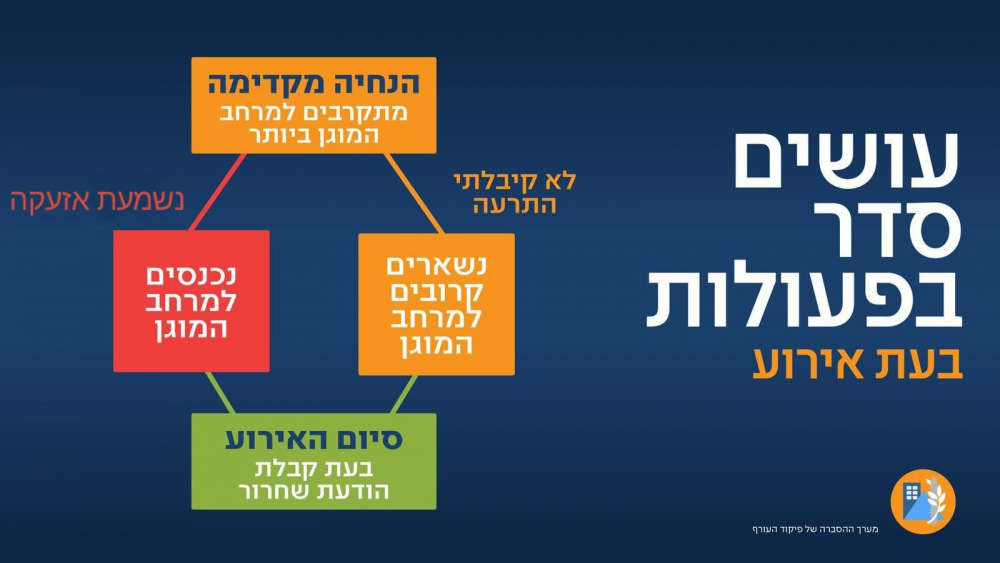 עושים
סדר
בפעולות
בעת אירוע

הנחיה מקדימה
מתקרבים למרחב המוגן ביותר

לא קיבלתי התרעה

נשארים קרובים למרחב המוגן

נשמעת אזעקה

נכנסים למרחב המוגן

סיום האירוע
בעת קבלת הודעת שחרור

מערך ההסברה של פיקוד העורף